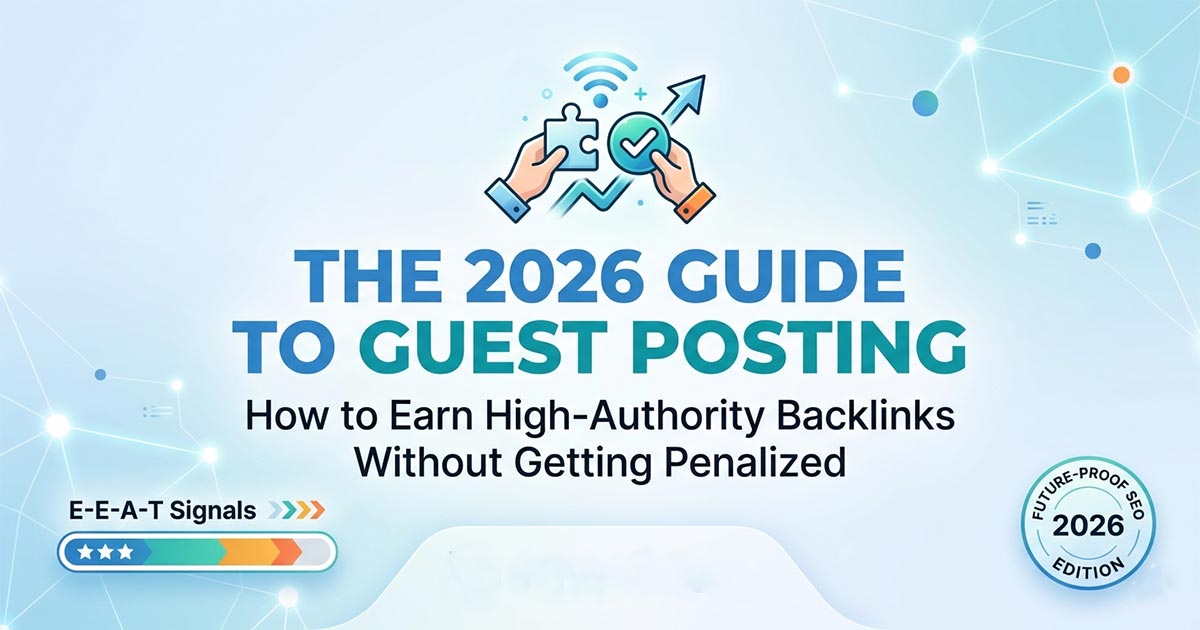 THE 2026 GUIDE TO GUEST POSTING

How to Earn High-Authority Backlinks Without Getting Penalized

E-E-A-T Signals

FUTURE-PROOF SEO
2026
EDITION